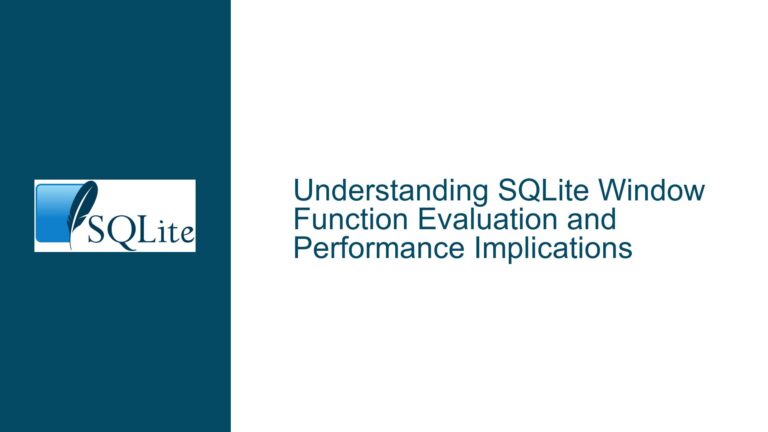 SQLite

Understanding SQLite Window Function Evaluation and Performance Implications